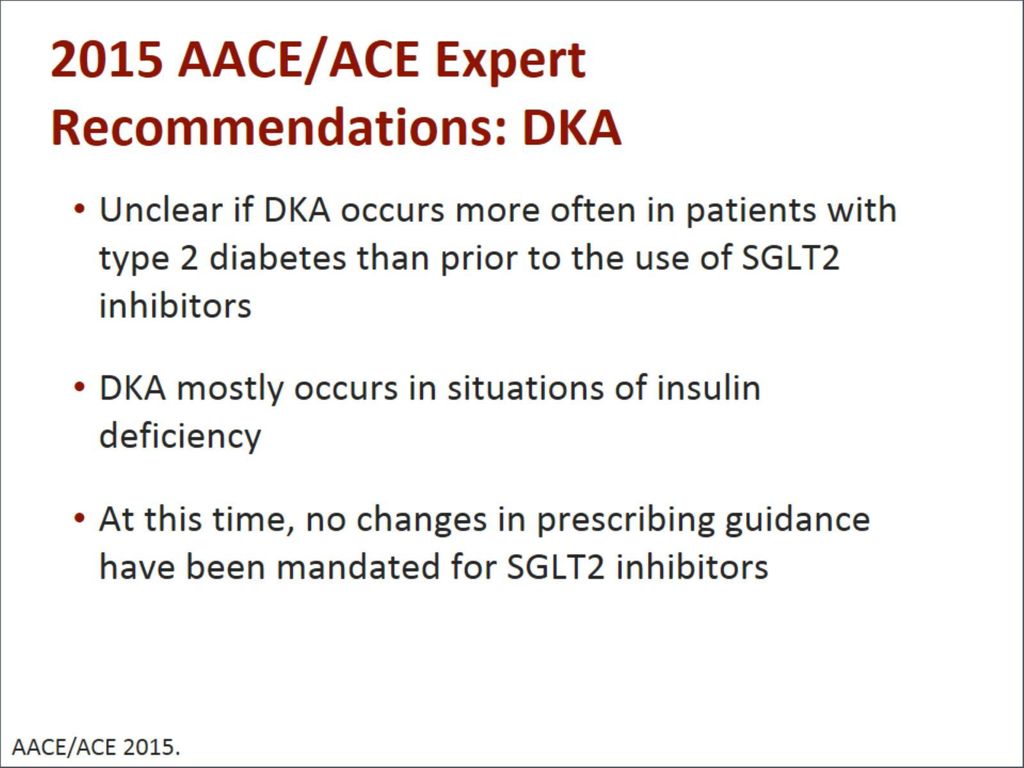 2015 AACE/ACE Expert Recommendations: DKA

• Unclear if DKA occurs more often in patients with type 2 diabetes than prior to the use of SGLT2 inhibitors

• DKA mostly occurs in situations of insulin deficiency

• At this time, no changes in prescribing guidance have been mandated for SGLT2 inhibitors

AACE/ACE 2015.